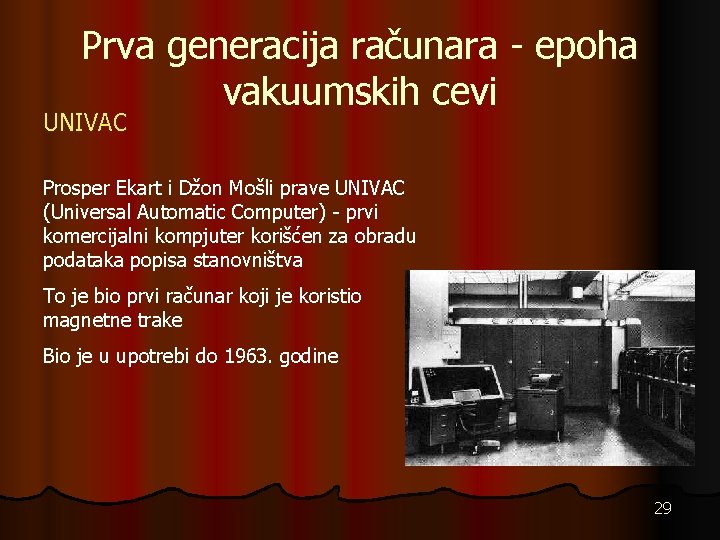 Prva generacija računara - epoha vakuumskih cevi

UNIVAC

Prosper Ekart i Džon Mošli prave UNIVAC (Universal Automatic Computer) - prvi komercijalni kompjuter korišćen za obradu podataka popisa stanovništva

To je bio prvi računar koji je koristio magnetne trake

Bio je u upotrebi do 1963. godine

29